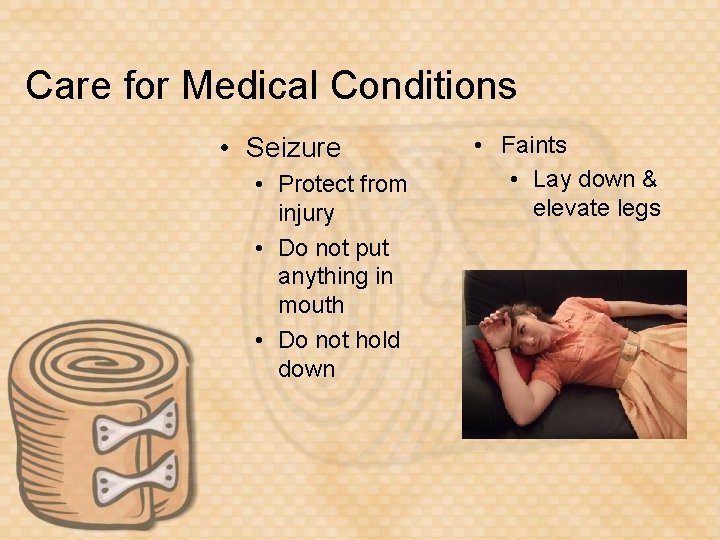 Care for Medical Conditions

• Seizure
  • Protect from injury
  • Do not put anything in mouth
  • Do not hold down

• Faints
  • Lay down & elevate legs